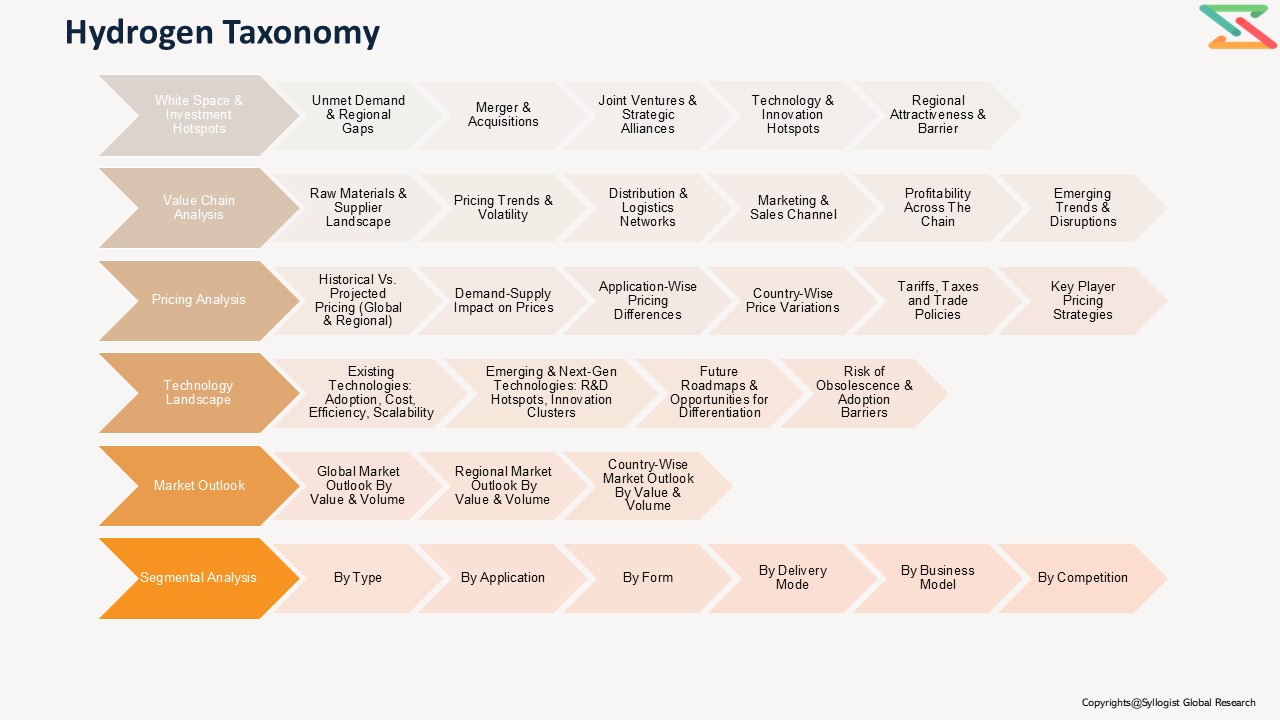 Hydrogen Taxonomy

White Space & Investment Hotspots
Unmet Demand & Regional Gaps
Merger & Acquisitions
Joint Ventures & Strategic Alliances
Technology & Innovation Hotspots
Regional Attractiveness & Barrier

Value Chain Analysis
Raw Materials & Supplier Landscape
Pricing Trends & Volatility
Distribution & Logistics Networks
Marketing & Sales Channel
Profitability Across The Chain
Emerging Trends & Disruptions

Pricing Analysis
Historical Vs. Projected Pricing (Global & Regional)
Demand-Supply Impact on Prices
Application-Wise Pricing Differences
Country-Wise Price Variations
Tariffs, Taxes and Trade Policies
Key Player Pricing Strategies

Technology Landscape
Existing Technologies: Adoption, Cost, Efficiency, Scalability
Emerging & Next-Gen Technologies: R&D Hotspots, Innovation Clusters
Future Roadmaps & Opportunities for Differentiation
Risk of Obsolescence & Adoption Barriers

Market Outlook
Global Market Outlook By Value & Volume
Regional Market Outlook By Value & Volume
Country-Wise Market Outlook By Value & Volume

Segmental Analysis
By Type
By Application
By Form
By Delivery Mode
By Business Model
By Competition

Copyrights@Syllogist Global Research